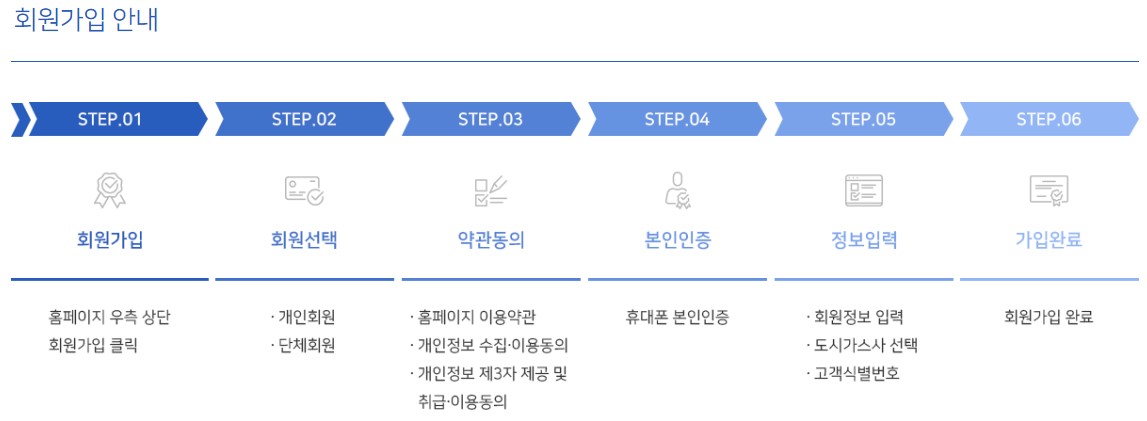 회원가입 안내

STEP.01
회원가입
홈페이지 우측 상단
회원가입 클릭

STEP.02
회원선택
· 개인회원
· 단체회원

STEP.03
약관동의
· 홈페이지 이용약관
· 개인정보 수집·이용동의
· 개인정보 제3자 제공 및 취급·이용동의

STEP.04
본인인증
휴대폰 본인인증

STEP.05
정보입력
· 회원정보 입력
· 도시가스사 선택
· 고객식별번호

STEP.06
가입완료
회원가입 완료